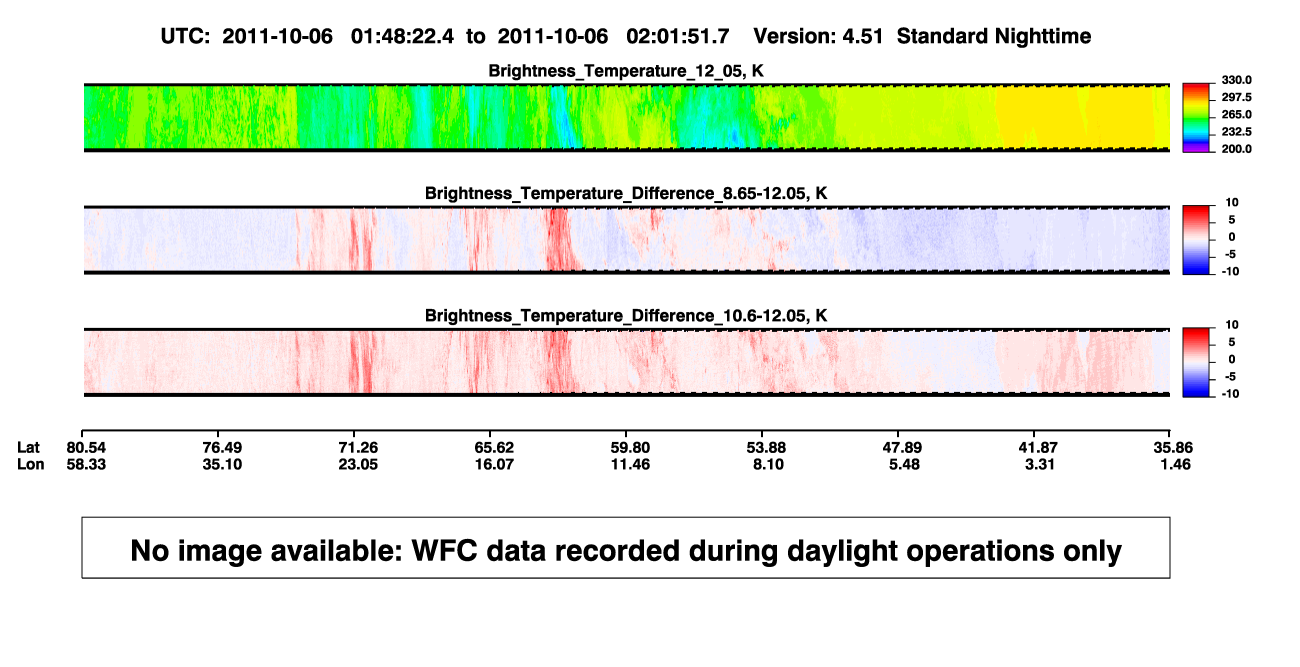 UTC: 2011-10-06 01:48:22.4 to 2011-10-06 02:01:51.7 Version: 4.51 Standard Nighttime

Brightness_Temperature_12_05, K

330.0
297.5
265.0
232.5
200.0

Brightness_Temperature_Difference_8.65-12.05, K

10
5
0
-5
-10

Brightness_Temperature_Difference_10.6-12.05, K

10
5
0
-5
-10

| Lat | 80.54 | 76.49 | 71.26 | 65.62 | 59.80 | 53.88 | 47.89 | 41.87 | 35.86 |
|---|---|---|---|---|---|---|---|---|---|
| Lon | 58.33 | 35.10 | 23.05 | 16.07 | 11.46 | 8.10 | 5.48 | 3.31 | 1.46 |

No image available: WFC data recorded during daylight operations only